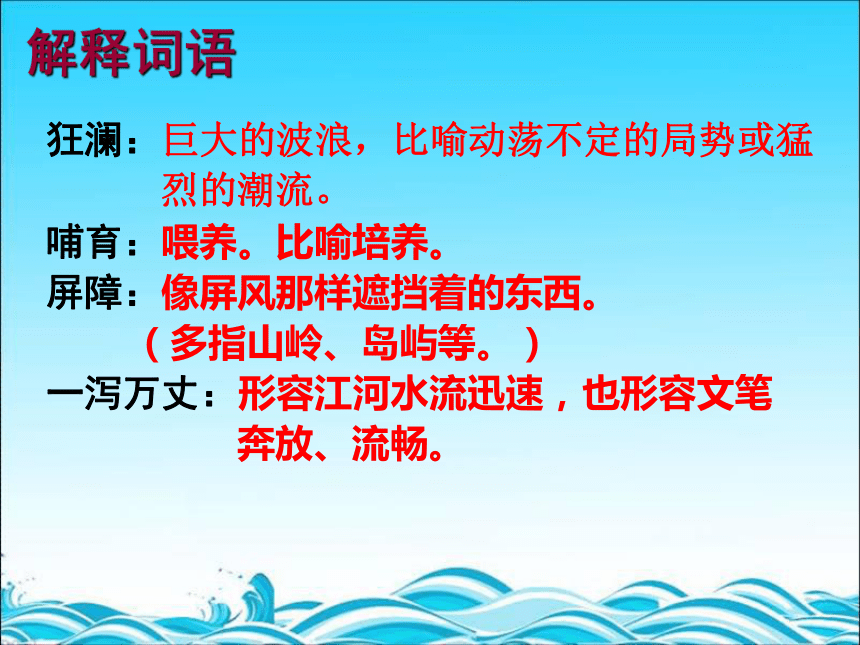 解释词语

狂澜：巨大的波浪，比喻动荡不定的局势或猛烈的潮流。

哺育：喂养。比喻培养。

屏障：像屏风那样遮挡着的东西。（多指山岭、岛屿等。）

一泻万丈：形容江河水流迅速，也形容文笔奔放、流畅。